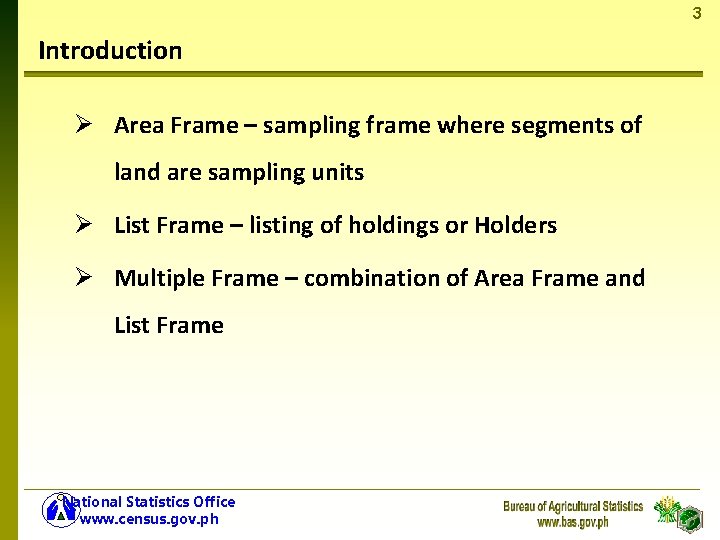 3

Introduction

➢ Area Frame – sampling frame where segments of land are sampling units

➢ List Frame – listing of holdings or Holders

➢ Multiple Frame – combination of Area Frame and List Frame

National Statistics Office
www.census.gov.ph

Bureau of Agricultural Statistics
www.bas.gov.ph